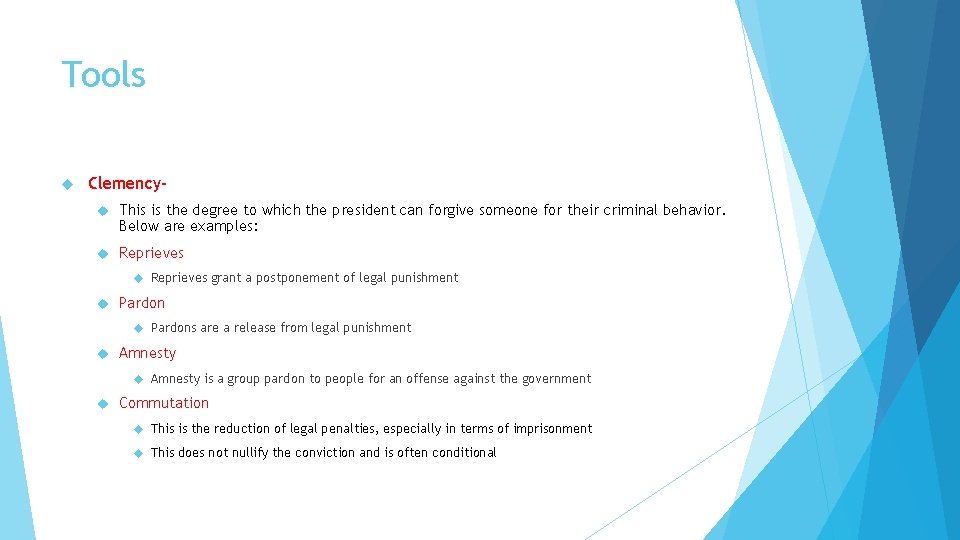 Tools

Clemency-

This is the degree to which the president can forgive someone for their criminal behavior. Below are examples:

Reprieves

Reprieves grant a postponement of legal punishment

Pardon

Pardons are a release from legal punishment

Amnesty

Amnesty is a group pardon to people for an offense against the government

Commutation

This is the reduction of legal penalties, especially in terms of imprisonment

This does not nullify the conviction and is often conditional